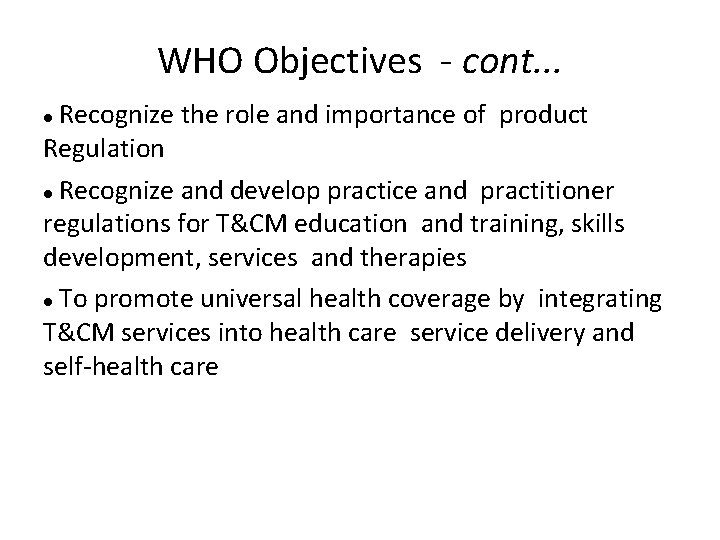 WHO Objectives - cont...

• Recognize the role and importance of product Regulation

• Recognize and develop practice and practitioner regulations for T&CM education and training, skills development, services and therapies

• To promote universal health coverage by integrating T&CM services into health care service delivery and self-health care